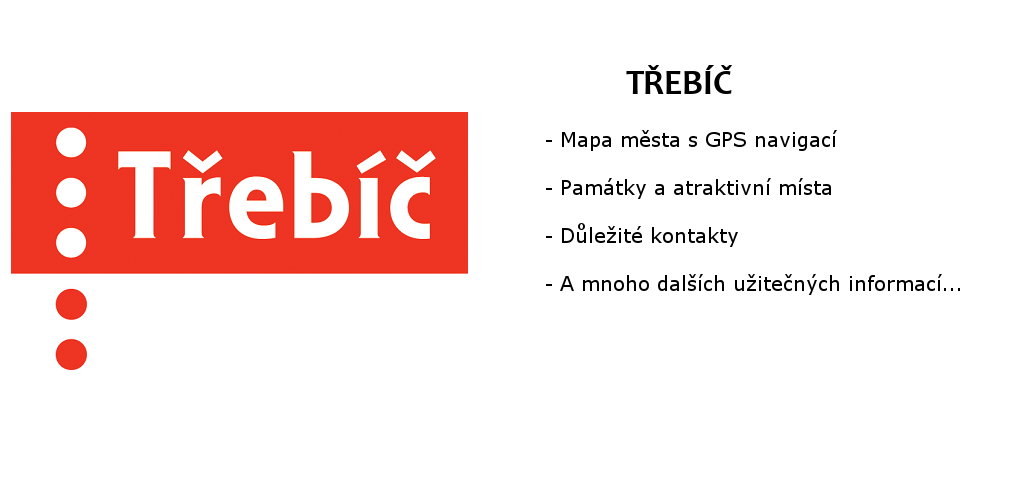 Třebíč

TŘEBÍČ

- Mapa města s GPS navigací

- Památky a atraktivní místa

- Důležité kontakty

- A mnoho dalších užitečných informací...